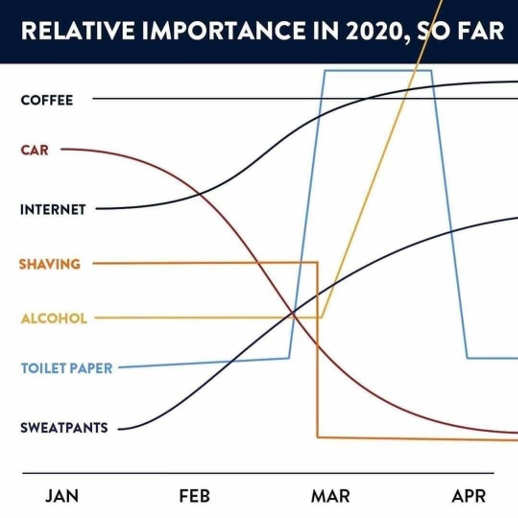 RELATIVE IMPORTANCE IN 2020, SO FAR

COFFEE

CAR

INTERNET

SHAVING

ALCOHOL

TOILET PAPER

SWEATPANTS

JAN FEB MAR APR